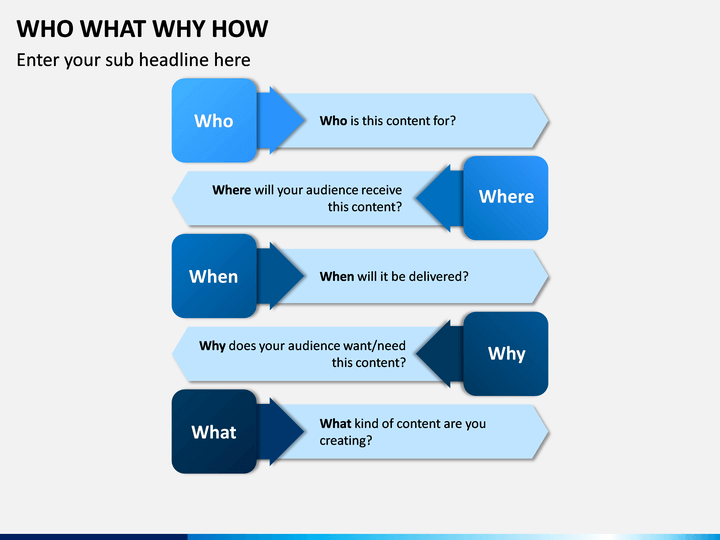 WHO WHAT WHY HOW

Enter your sub headline here

Who

Who is this content for?

Where will your audience receive this content?

Where

When

When will it be delivered?

Why does your audience want/need this content?

Why

What

What kind of content are you creating?